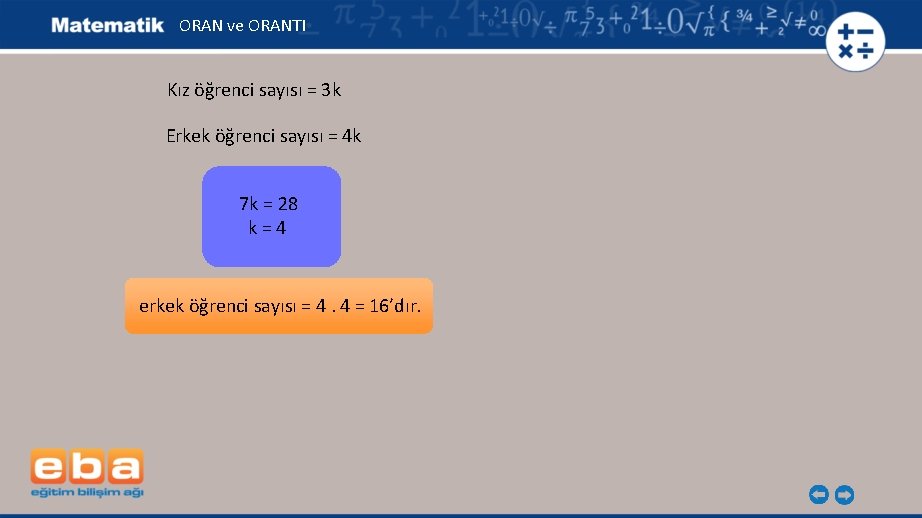 Matematik ORAN ve ORANTI

Kız öğrenci sayısı = 3k

Erkek öğrenci sayısı = 4k

7k = 28
k = 4

erkek öğrenci sayısı = 4 . 4 = 16'dır.

eba
eğitim bilişim ağı